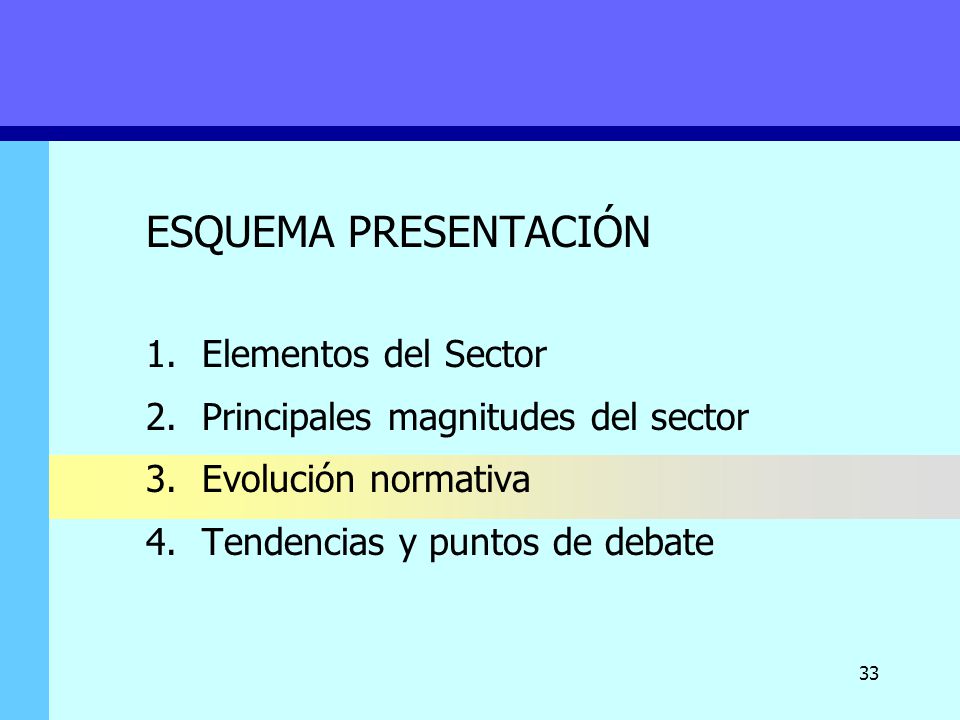 ESQUEMA PRESENTACIÓN

1. Elementos del Sector
2. Principales magnitudes del sector
3. Evolución normativa
4. Tendencias y puntos de debate

33